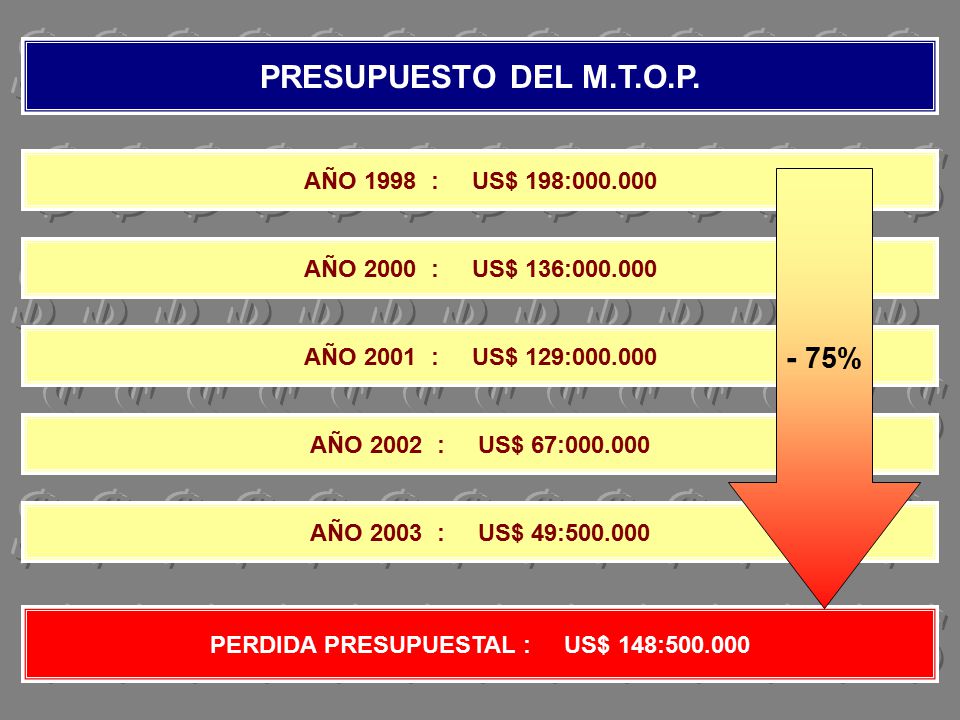 PRESUPUESTO DEL M.T.O.P.

AÑO 1998 : US$ 198:000.000

AÑO 2000 : US$ 136:000.000

AÑO 2001 : US$ 129:000.000

AÑO 2002 : US$ 67:000.000

AÑO 2003 : US$ 49:500.000

- 75%

PERDIDA PRESUPUESTAL : US$ 148:500.000